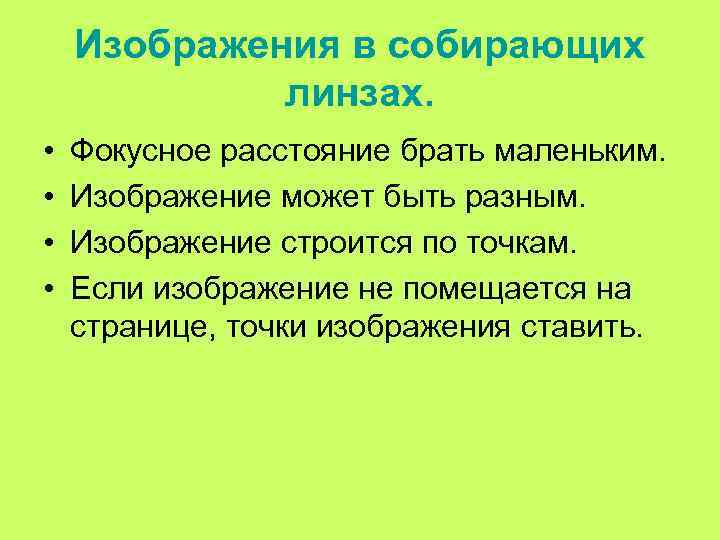 Изображения в собирающих линзах.

• Фокусное расстояние брать маленьким.
• Изображение может быть разным.
• Изображение строится по точкам.
• Если изображение не помещается на странице, точки изображения ставить.